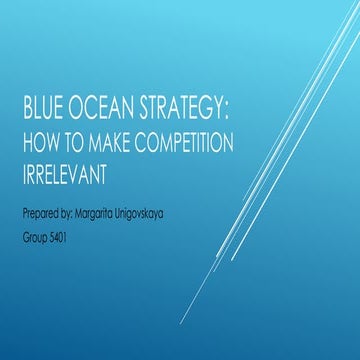 BLUE OCEAN STRATEGY:
HOW TO MAKE COMPETITION IRRELEVANT

Prepared by: Margarita Unigovskaya

Group 5401